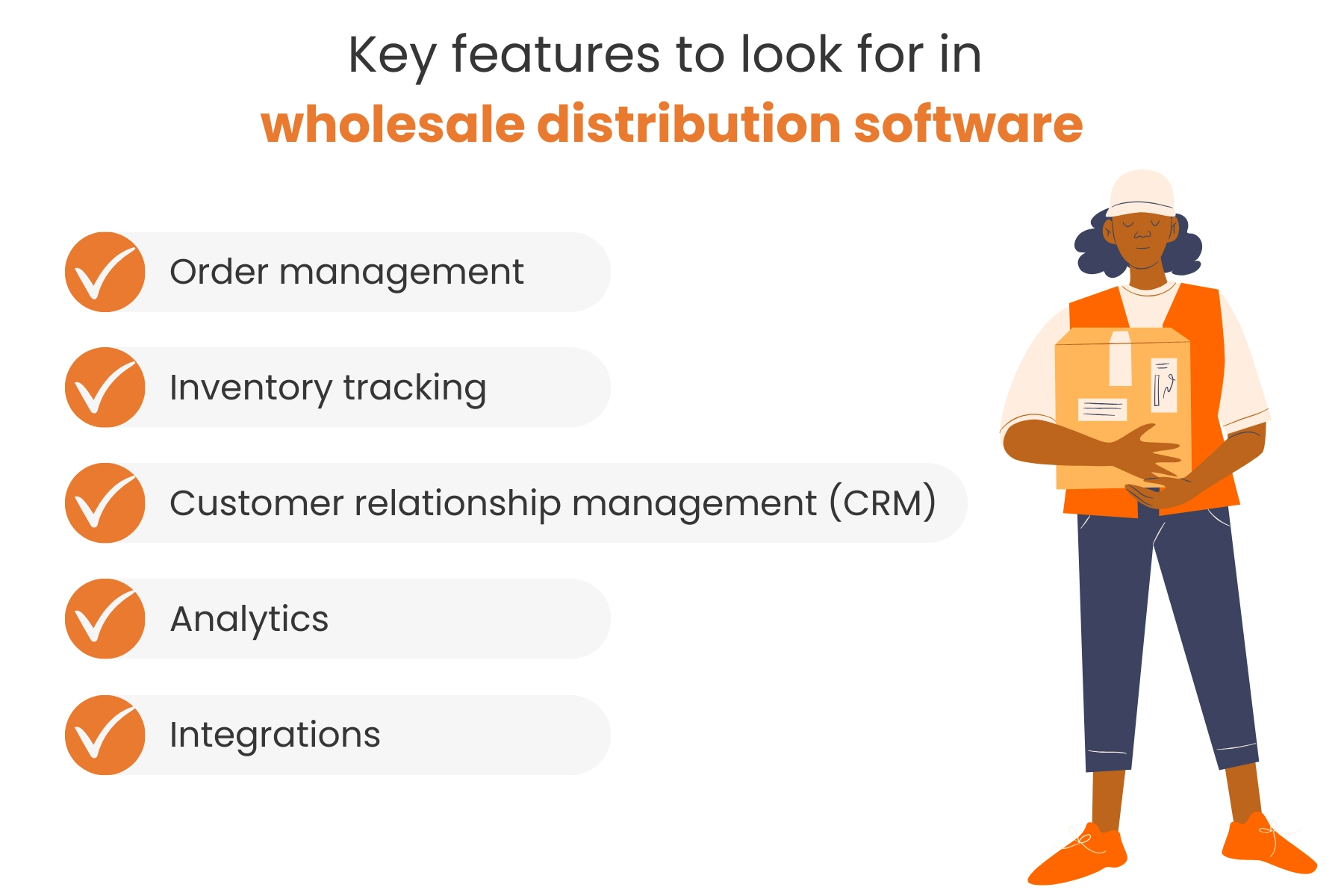 Key features to look for in
wholesale distribution software

Order management

Inventory tracking

Customer relationship management (CRM)

Analytics

Integrations